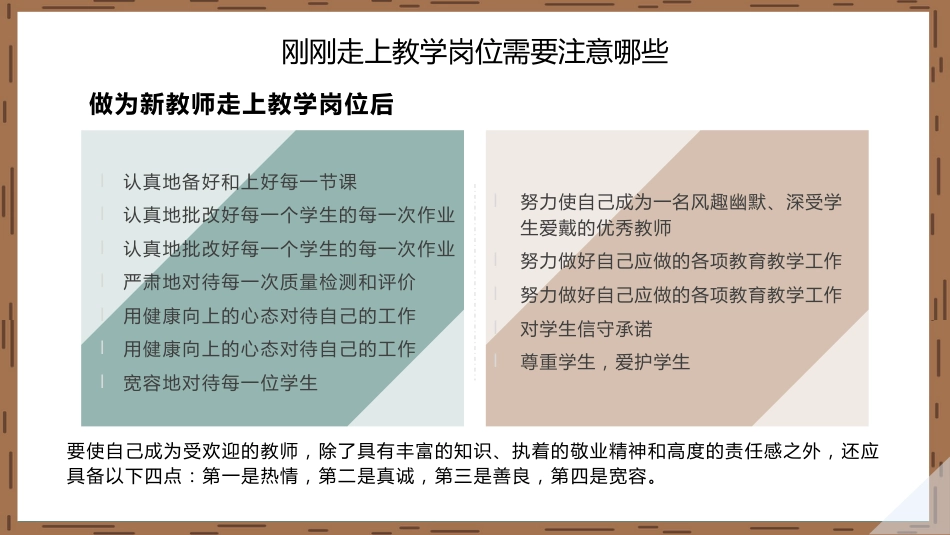 刚刚走上教学岗位需要注意哪些

做为新教师走上教学岗位后

认真地备好和上好每一节课
认真地批改好每一个学生的每一次作业
认真地批改好每一个学生的每一次作业
严肃地对待每一次质量检测和评价
用健康向上的心态对待自己的工作
用健康向上的心态对待自己的工作
宽容地对待每一位学生

努力使自己成为一名风趣幽默、深受学生爱戴的优秀教师
努力做好自己应做的各项教育教学工作
努力做好自己应做的各项教育教学工作
对学生信守承诺
尊重学生，爱护学生

要使自己成为受欢迎的教师，除了具有丰富的知识、执着的敬业精神和高度的责任感之外，还应具备以下四点：第一是热情，第二是真诚，第三是善良，第四是宽容。